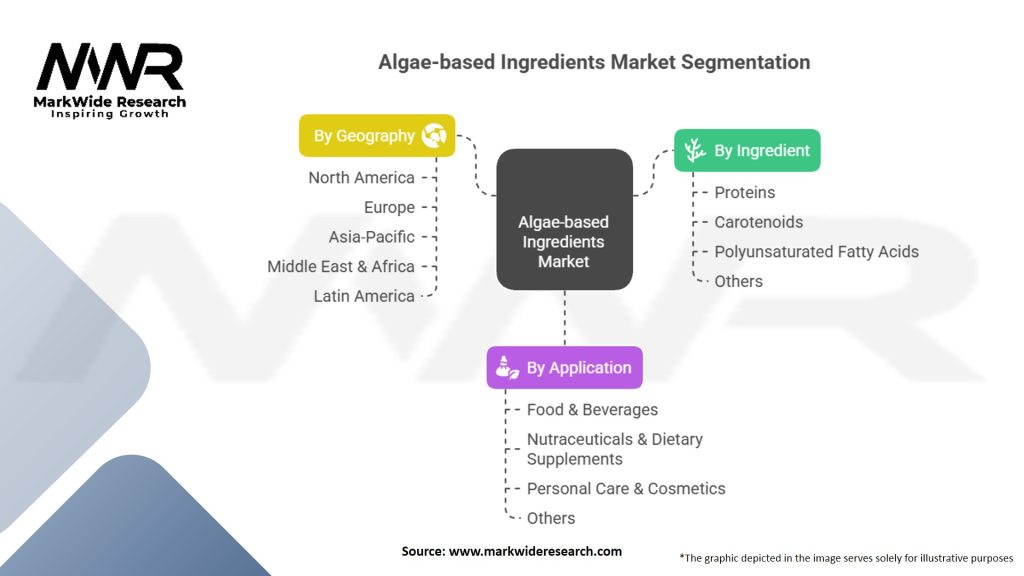 MWR
MarkWide Research
Inspiring Growth

Algae-based Ingredients Market Segmentation

By Geography
North America
Europe
Asia-Pacific
Middle East & Africa
Latin America

Algae-based Ingredients Market

By Ingredient
Proteins
Carotenoids
Polyunsaturated Fatty Acids
Others

By Application
Food & Beverages
Nutraceuticals & Dietary Supplements
Personal Care & Cosmetics
Others

Source: www.markwideresearch.com

*The graphic depicted in the image serves solely for illustrative purposes